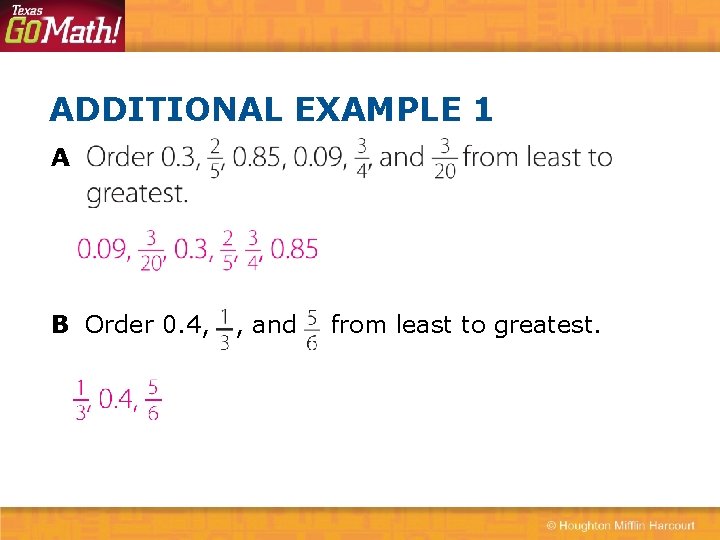 Texas GO Math!

ADDITIONAL EXAMPLE 1

A Order 0.3, $\frac{2}{5}$, 0.85, 0.09, $\frac{3}{4}$, and $\frac{3}{20}$ from least to greatest.

0.09, $\frac{3}{20}$, 0.3, $\frac{2}{5}$, $\frac{3}{4}$, 0.85

B Order 0.4, $\frac{1}{3}$, and $\frac{5}{6}$ from least to greatest.

$\frac{1}{3}$, 0.4, $\frac{5}{6}$

© Houghton Mifflin Harcourt